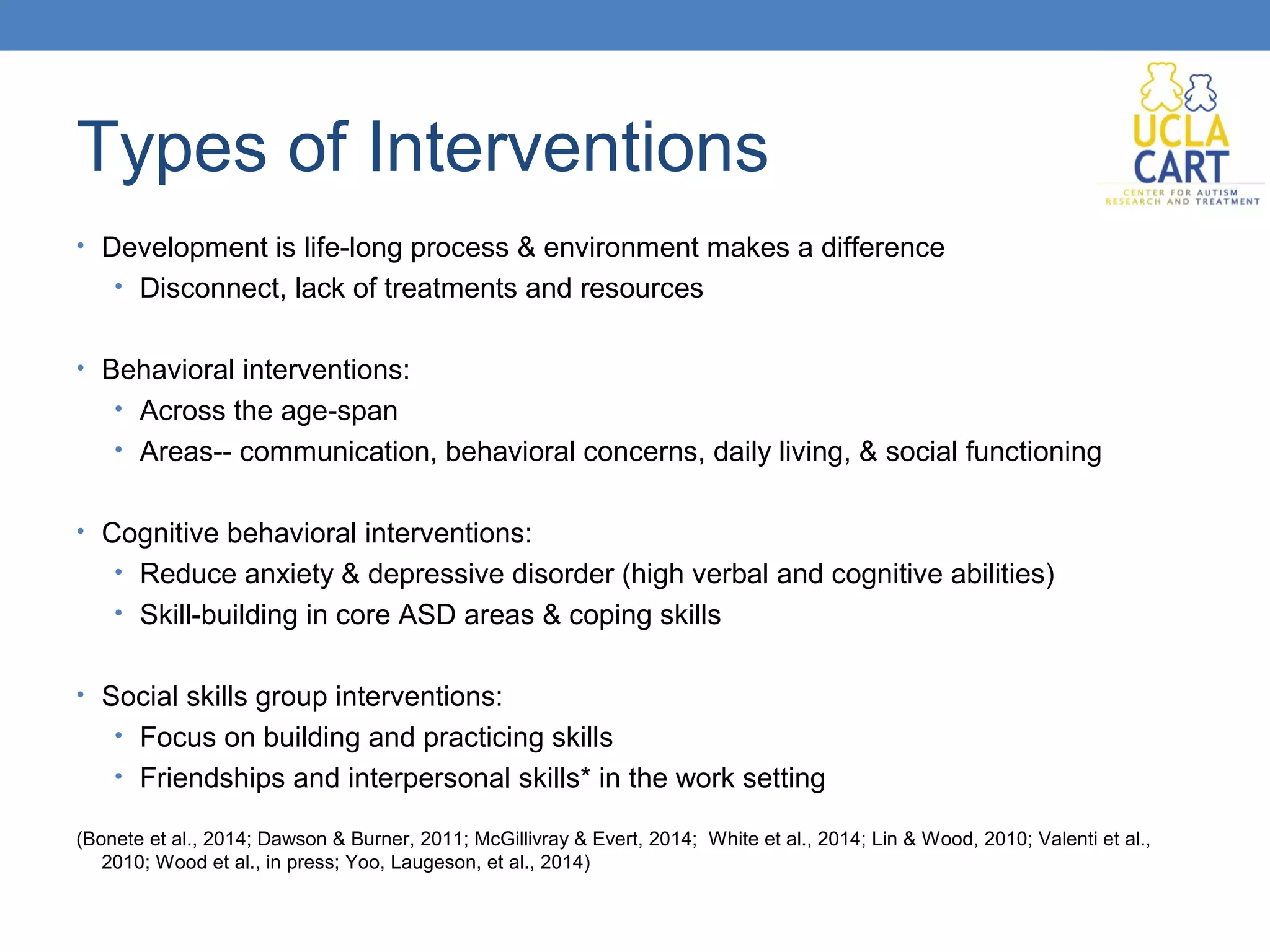 Types of Interventions

UCLA CART
CENTER FOR AUTISM RESEARCH AND TREATMENT

• Development is life-long process & environment makes a difference
  • Disconnect, lack of treatments and resources

• Behavioral interventions:
  • Across the age-span
  • Areas-- communication, behavioral concerns, daily living, & social functioning

• Cognitive behavioral interventions:
  • Reduce anxiety & depressive disorder (high verbal and cognitive abilities)
  • Skill-building in core ASD areas & coping skills

• Social skills group interventions:
  • Focus on building and practicing skills
  • Friendships and interpersonal skills* in the work setting

(Bonete et al., 2014; Dawson & Burner, 2011; McGillivray & Evert, 2014; White et al., 2014; Lin & Wood, 2010; Valenti et al., 2010; Wood et al., in press; Yoo, Laugeson, et al., 2014)